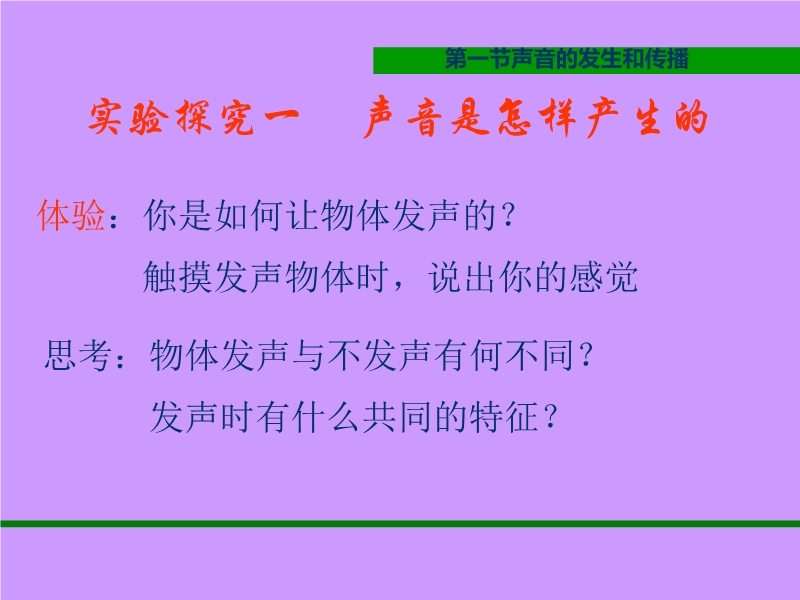 第一节声音的发生和传播

实验探究一　声音是怎样产生的

体验：你是如何让物体发声的？
触摸发声物体时，说出你的感觉

思考：物体发声与不发声有何不同？
发声时有什么共同的特征？